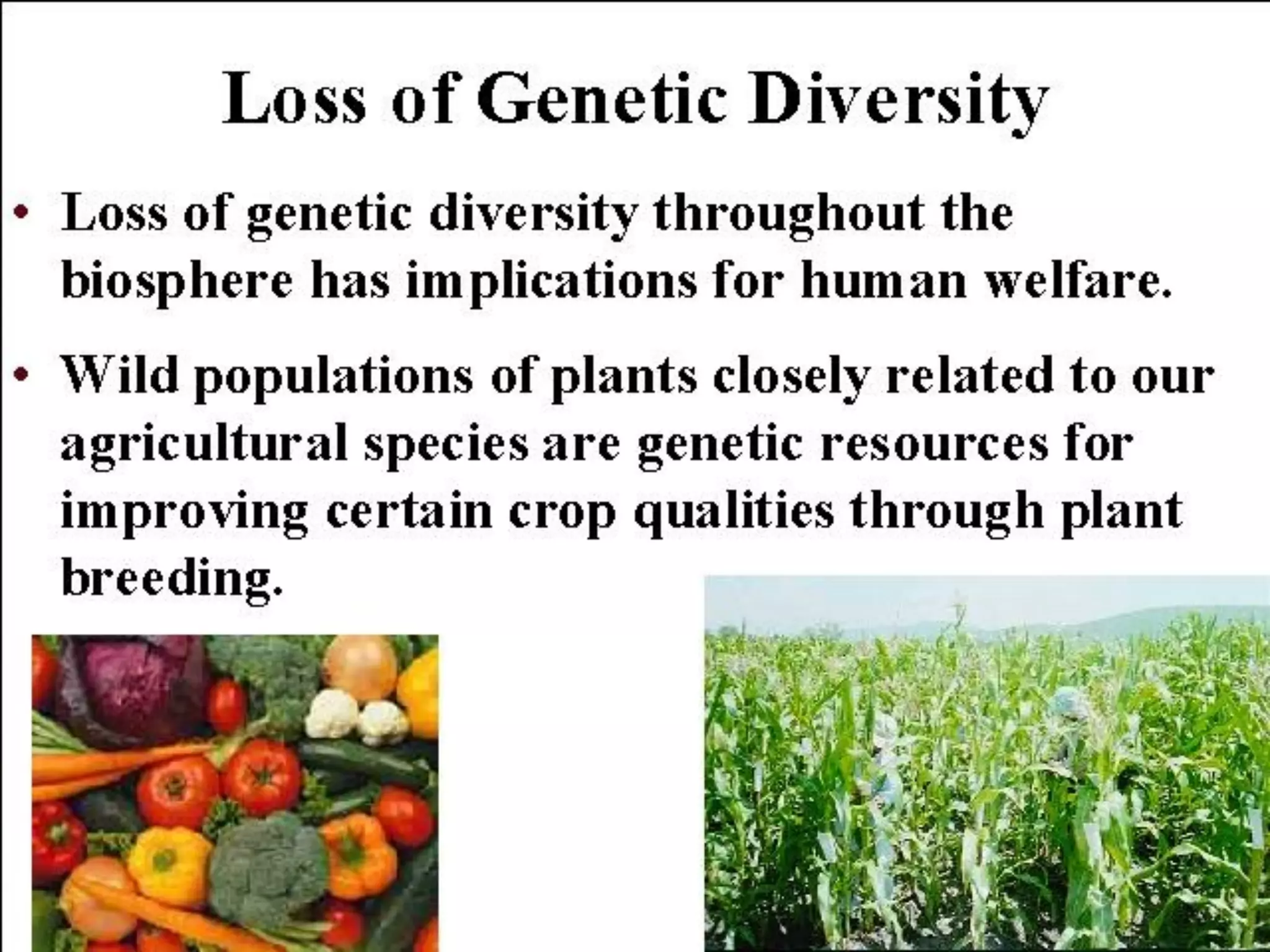 Loss of Genetic Diversity

• Loss of genetic diversity throughout the biosphere has implications for human welfare.

• Wild populations of plants closely related to our agricultural species are genetic resources for improving certain crop qualities through plant breeding.